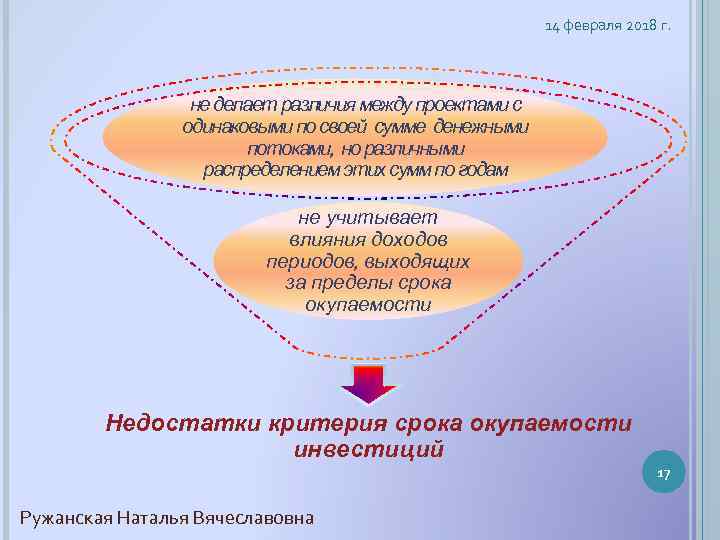 14 февраля 2018 г.

не делает различия между проектами с одинаковыми по своей сумме денежными потоками, но различными распределением этих сумм по годам

не учитывает влияния доходов периодов, выходящих за пределы срока окупаемости

Недостатки критерия срока окупаемости инвестиций

17

Ружанская Наталья Вячеславовна